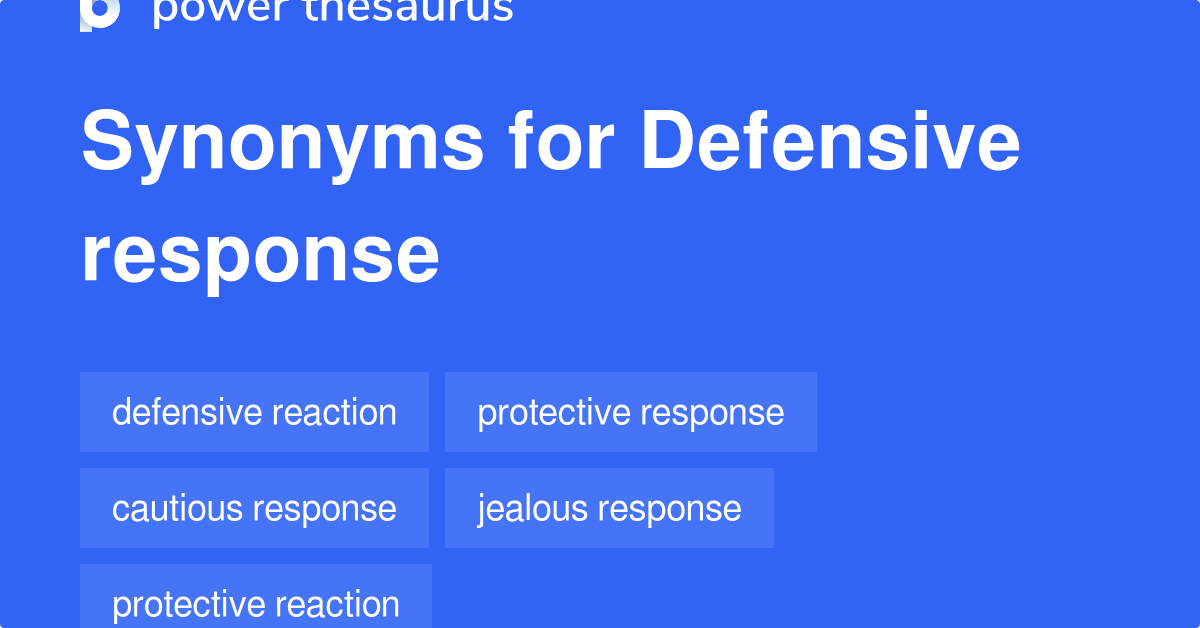 power thesaurus

Synonyms for Defensive response

defensive reaction

protective response

cautious response

jealous response

protective reaction